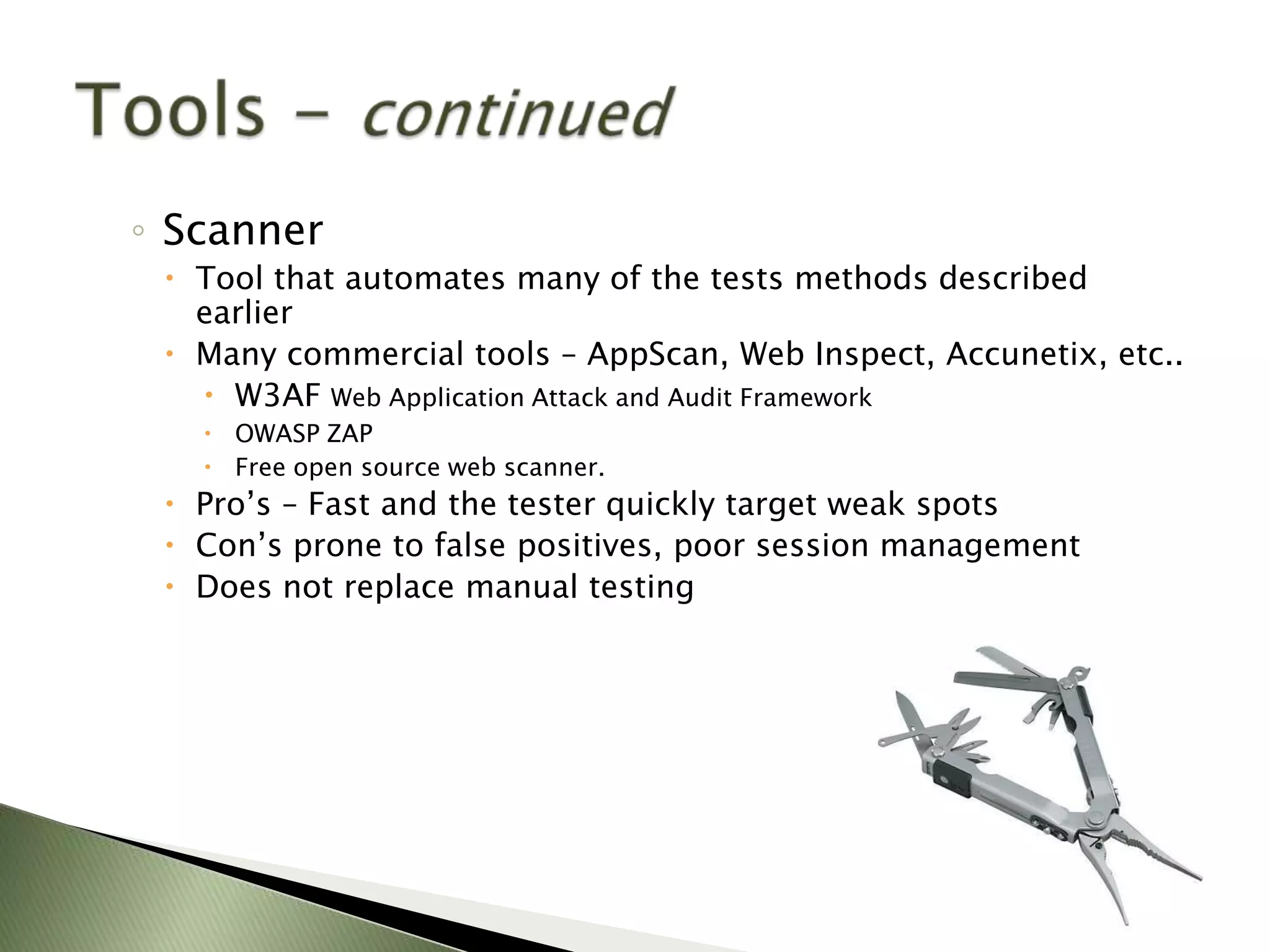 Tools – continued

◦ Scanner
• Tool that automates many of the tests methods described earlier
• Many commercial tools – AppScan, Web Inspect, Accunetix, etc..
• W3AF Web Application Attack and Audit Framework
• OWASP ZAP
• Free open source web scanner.
• Pro’s – Fast and the tester quickly target weak spots
• Con’s prone to false positives, poor session management
• Does not replace manual testing